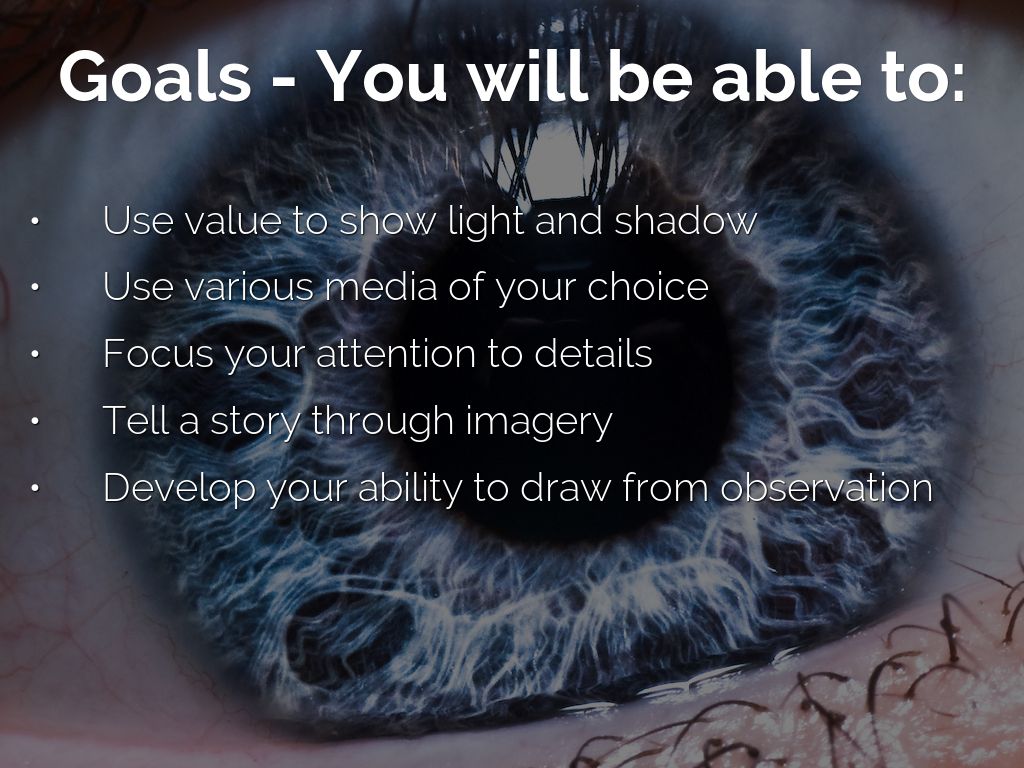 Goals - You will be able to:

• Use value to show light and shadow
• Use various media of your choice
• Focus your attention to details
• Tell a story through imagery
• Develop your ability to draw from observation